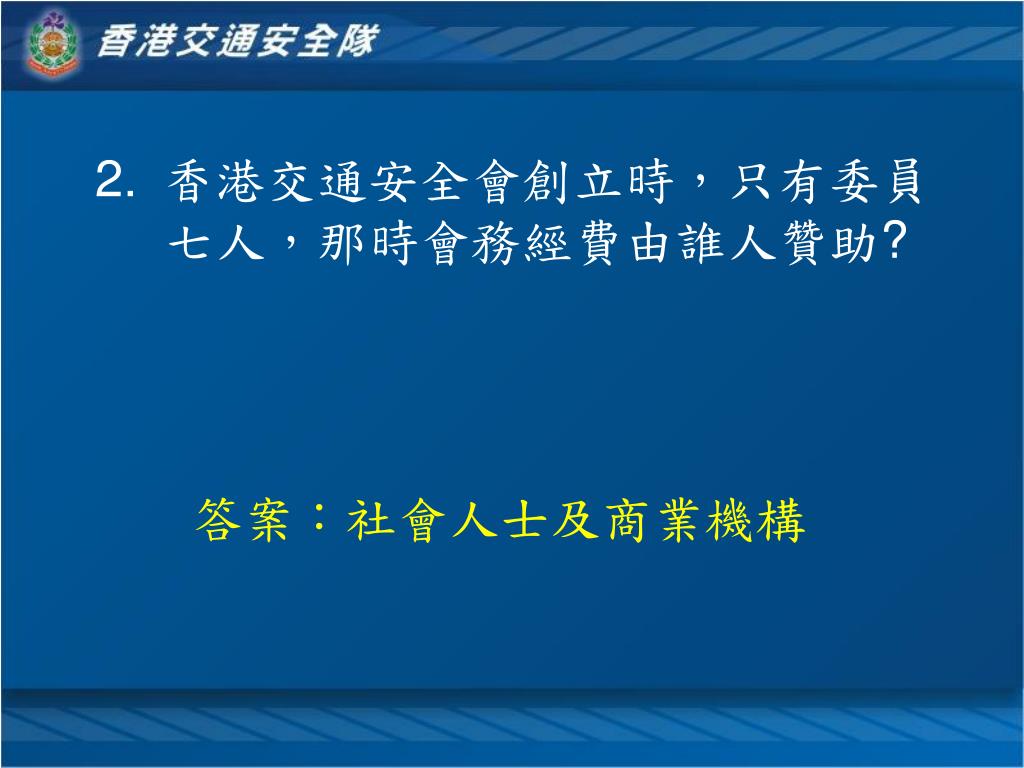 香港交通安全隊

2. 香港交通安全會創立時，只有委員七人，那時會務經費由誰人贊助?

答案：社會人士及商業機構